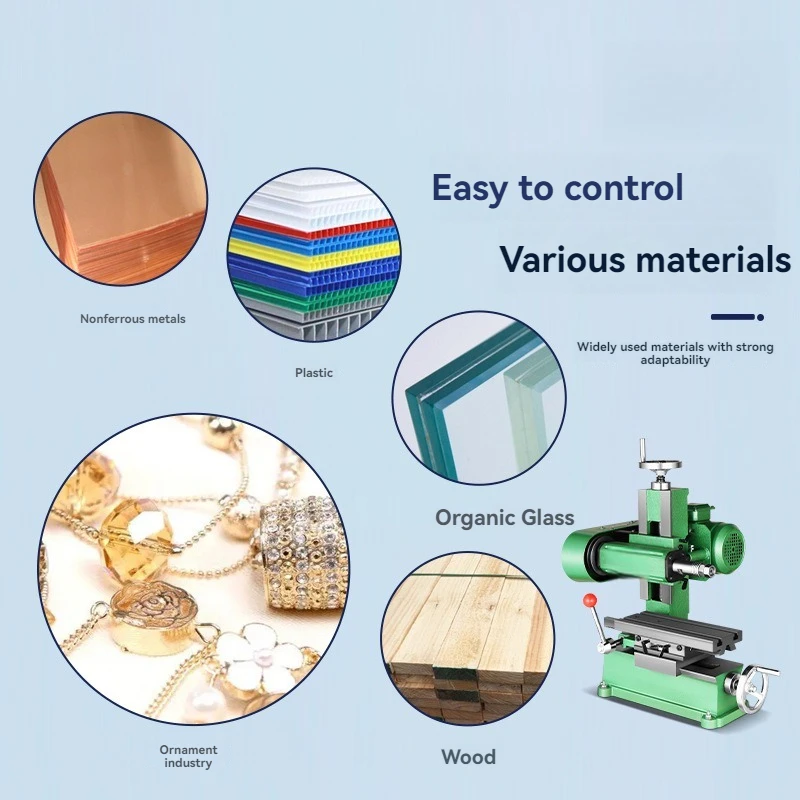 Easy to control

Various materials

Widely used materials with strong adaptability

Nonferrous metals

Plastic

Organic Glass

Ornament industry

Wood